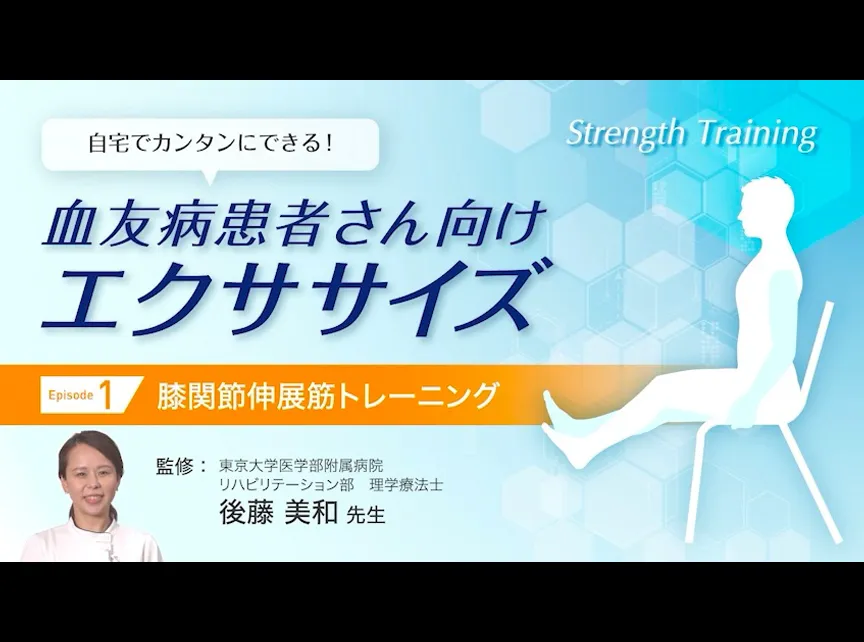 自宅でカンタンにできる!

Strength Training

血友病患者さん向け
エクササイズ

Episode 1 膝関節伸展筋トレーニング

監修: 東京大学医学部附属病院
リハビリテーション部 理学療法士
後藤 美和 先生